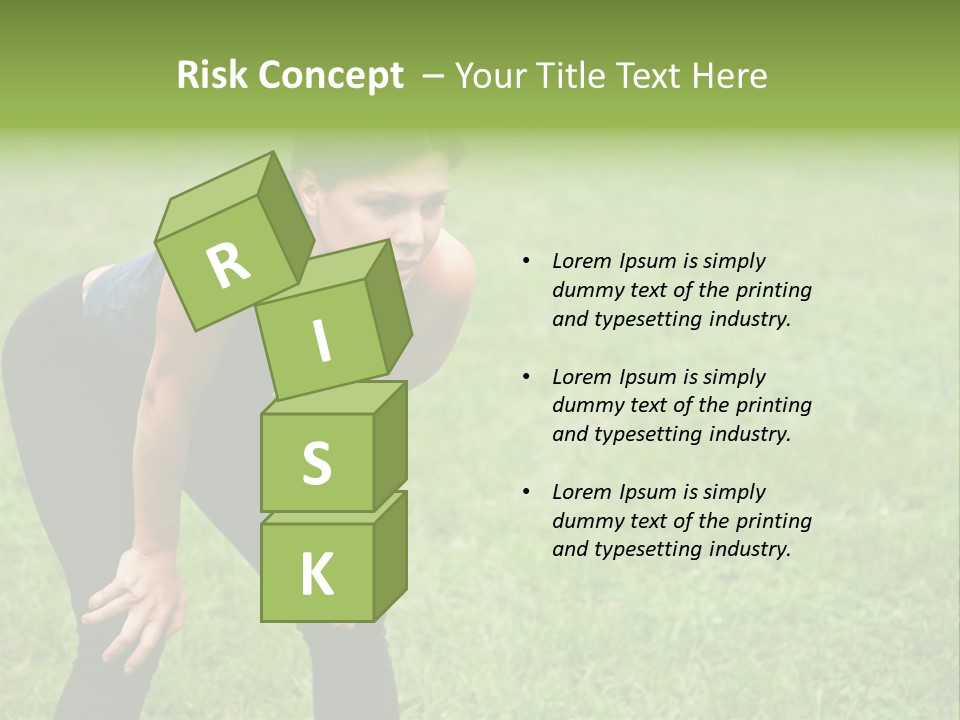 Risk Concept – Your Title Text Here

R
I
S
K

• Lorem Ipsum is simply dummy text of the printing and typesetting industry.

• Lorem Ipsum is simply dummy text of the printing and typesetting industry.

• Lorem Ipsum is simply dummy text of the printing and typesetting industry.